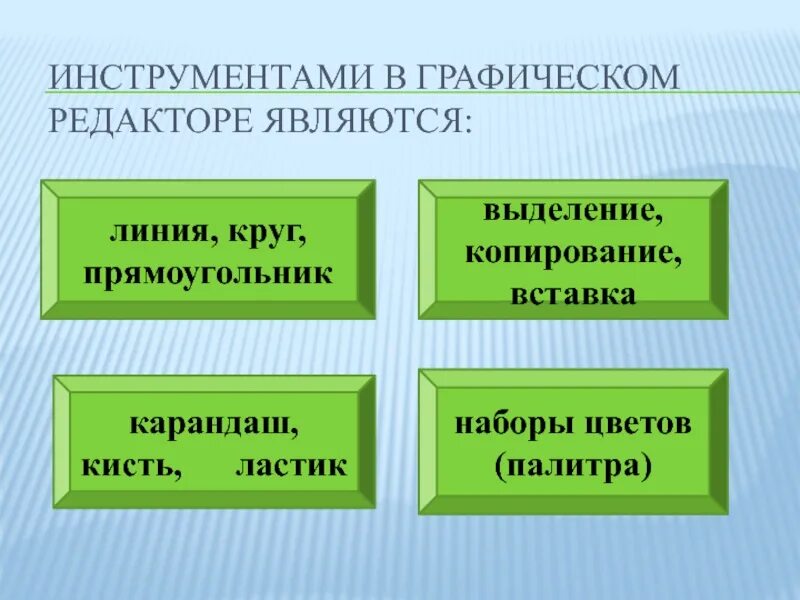 ИНСТРУМЕНТАМИ В ГРАФИЧЕСКОМ РЕДАКТОРЕ ЯВЛЯЮТСЯ:

линия, круг, прямоугольник

выделение, копирование, вставка

карандаш, кисть, ластик

наборы цветов (палитра)